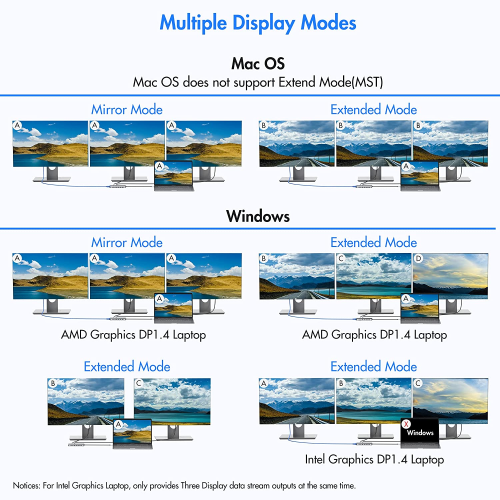 Multiple Display Modes

Mac OS
Mac OS does not support Extend Mode(MST)

Mirror Mode

A A A A

Extended Mode

B B B A

Windows

Mirror Mode

A A A A

AMD Graphics DP1.4 Laptop

Extended Mode

B C D A

AMD Graphics DP1.4 Laptop

Extended Mode

B C A

Extended Mode

A B C X Windows

Intel Graphics DP1.4 Laptop

Notices: For Intel Graphics Laptop, only provides Three Display data stream outputs at the same time.